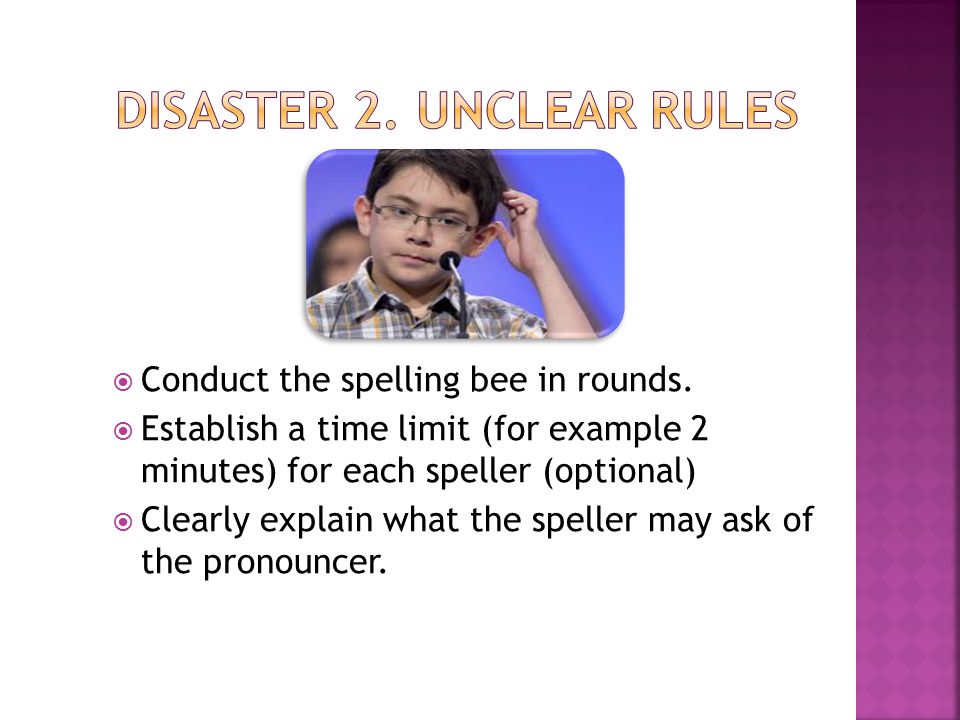 DISASTER 2. UNCLEAR RULES

Conduct the spelling bee in rounds.
Establish a time limit (for example 2 minutes) for each speller (optional)
Clearly explain what the speller may ask of the pronouncer.